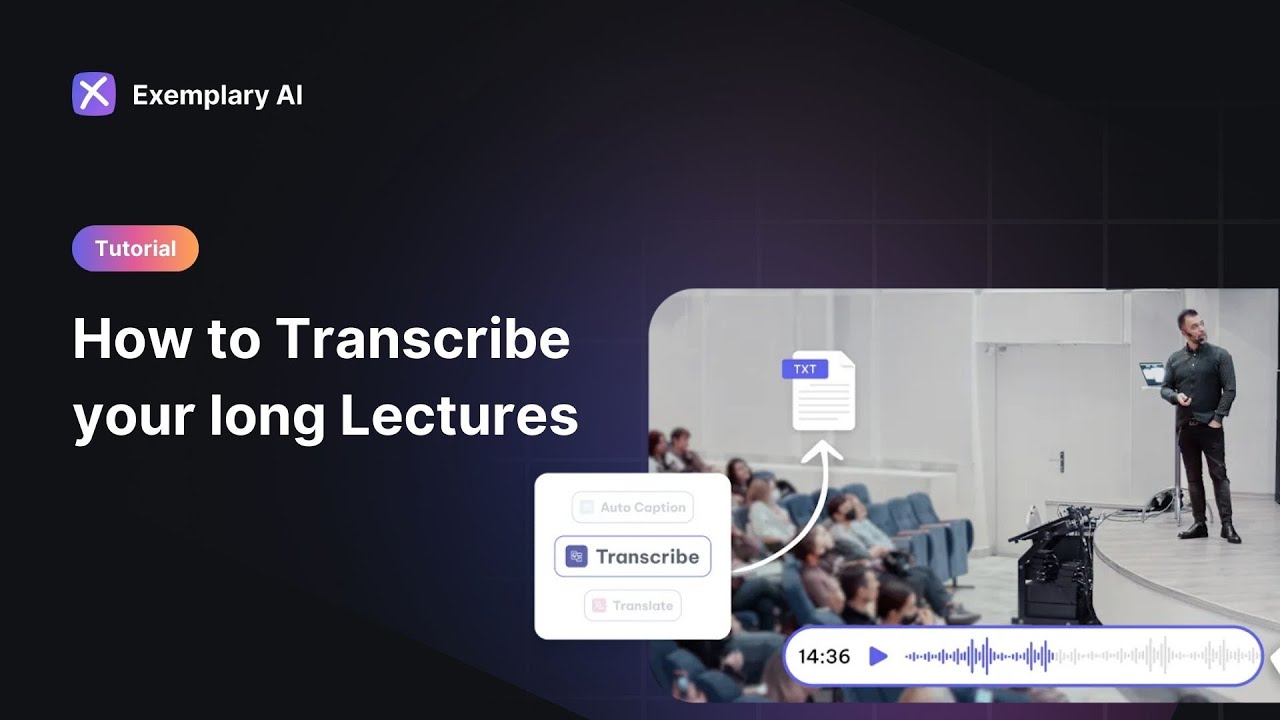 Exemplary AI

Tutorial

How to Transcribe your long Lectures

TXT

Auto Caption

Transcribe

Translate

14:36